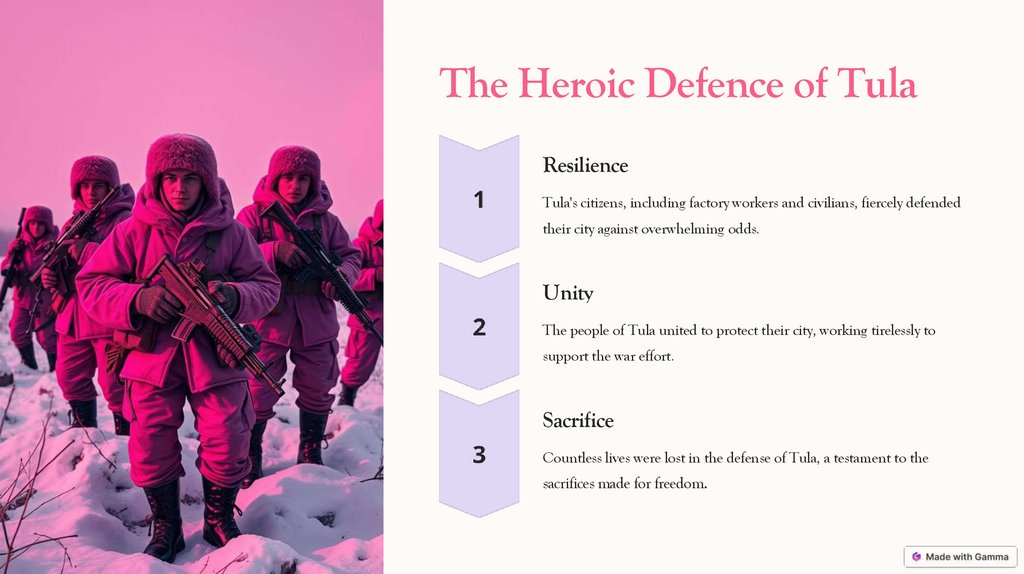 The Heroic Defence of Tula

1

Resilience

Tula's citizens, including factory workers and civilians, fiercely defended their city against overwhelming odds.

2

Unity

The people of Tula united to protect their city, working tirelessly to support the war effort.

3

Sacrifice

Countless lives were lost in the defense of Tula, a testament to the sacrifices made for freedom.

Made with Gamma